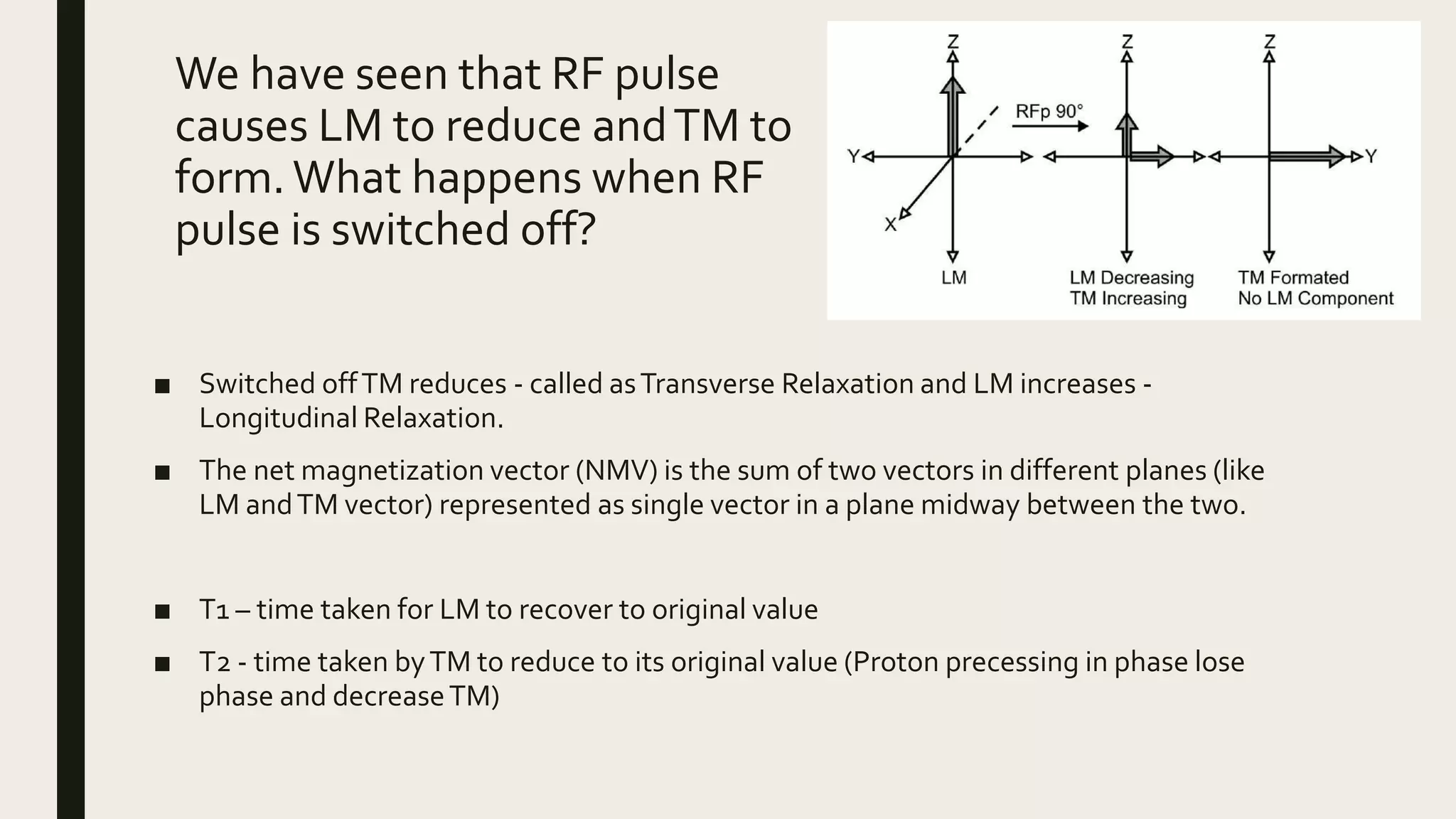 We have seen that RF pulse causes LM to reduce and TM to form. What happens when RF pulse is switched off?

Z Z Z
RFp 90°
Y Y
X
LM
LM Decreasing
TM Increasing
TM Formated
No LM Component

■ Switched off TM reduces - called as Transverse Relaxation and LM increases - Longitudinal Relaxation.

■ The net magnetization vector (NMV) is the sum of two vectors in different planes (like LM and TM vector) represented as single vector in a plane midway between the two.

■ T1 – time taken for LM to recover to original value

■ T2 - time taken by TM to reduce to its original value (Proton precessing in phase lose phase and decrease TM)